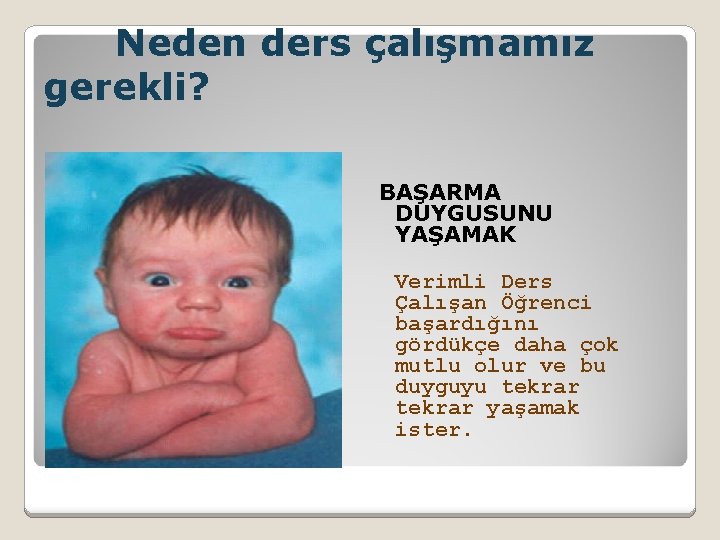 Neden ders çalışmamız gerekli?

BAŞARMA DUYGUSUNU YAŞAMAK

Verimli Ders Çalışan Öğrenci başardığını gördükçe daha çok mutlu olur ve bu duyguyu tekrar tekrar yaşamak ister.